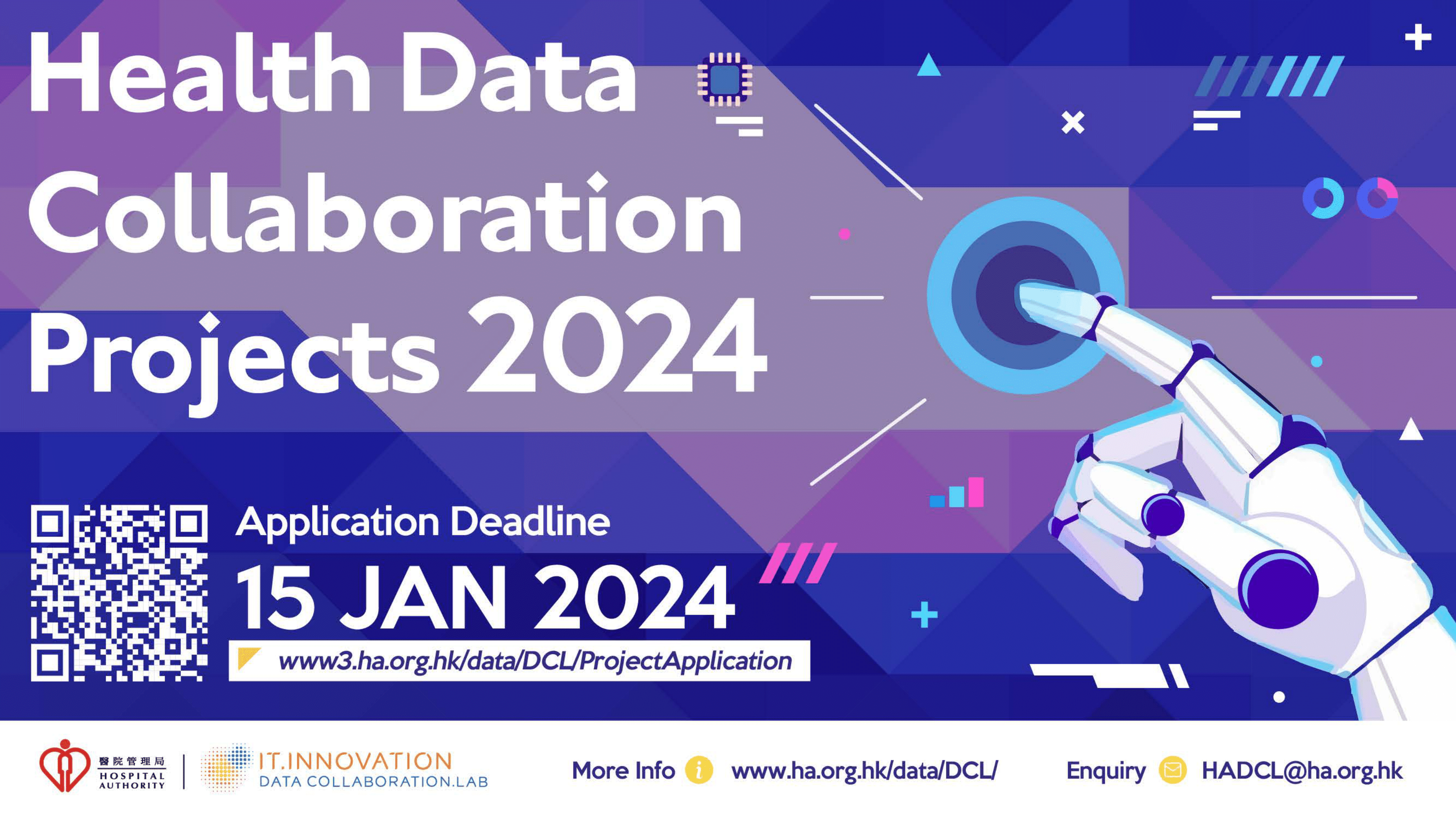 Health Data Collaboration Projects 2024

Application Deadline
15 JAN 2024
www3.ha.org.hk/data/DCL/ProjectApplication

醫院管理局
HOSPITAL AUTHORITY

IT.INNOVATION
DATA COLLABORATION.LAB

More Info www.ha.org.hk/data/DCL/

Enquiry HADCL@ha.org.hk